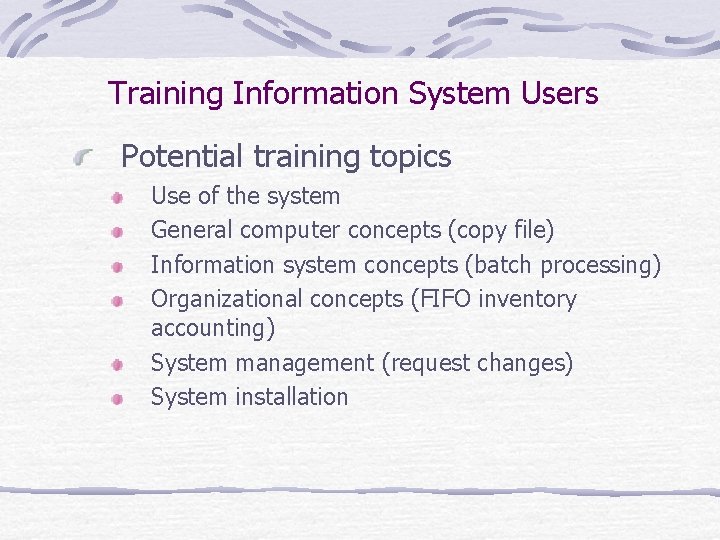 Training Information System Users

Potential training topics

Use of the system
General computer concepts (copy file)
Information system concepts (batch processing)
Organizational concepts (FIFO inventory accounting)
System management (request changes)
System installation